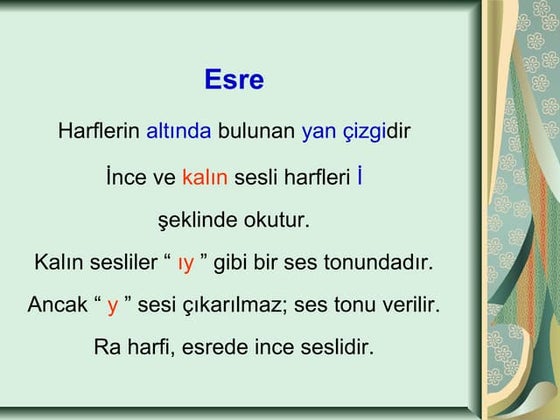 Esre

Harflerin altında bulunan yan çizgidir

İnce ve kalın sesli harfleri İ

şeklinde okutur.

Kalın sesliler “ ıy ” gibi bir ses tonundadır.

Ancak “ y ” sesi çıkarılmaz; ses tonu verilir.

Ra harfi, esrede ince seslidir.